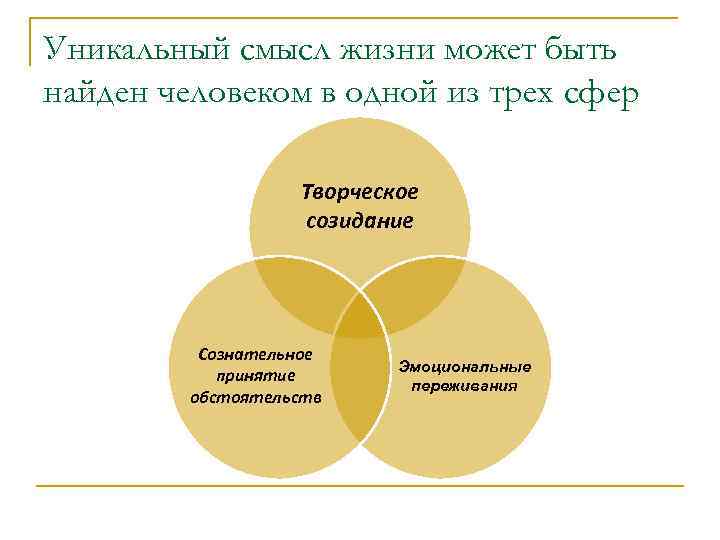 Уникальный смысл жизни может быть найден человеком в одной из трех сфер

Творческое созидание

Сознательное принятие обстоятельств

Эмоциональные переживания